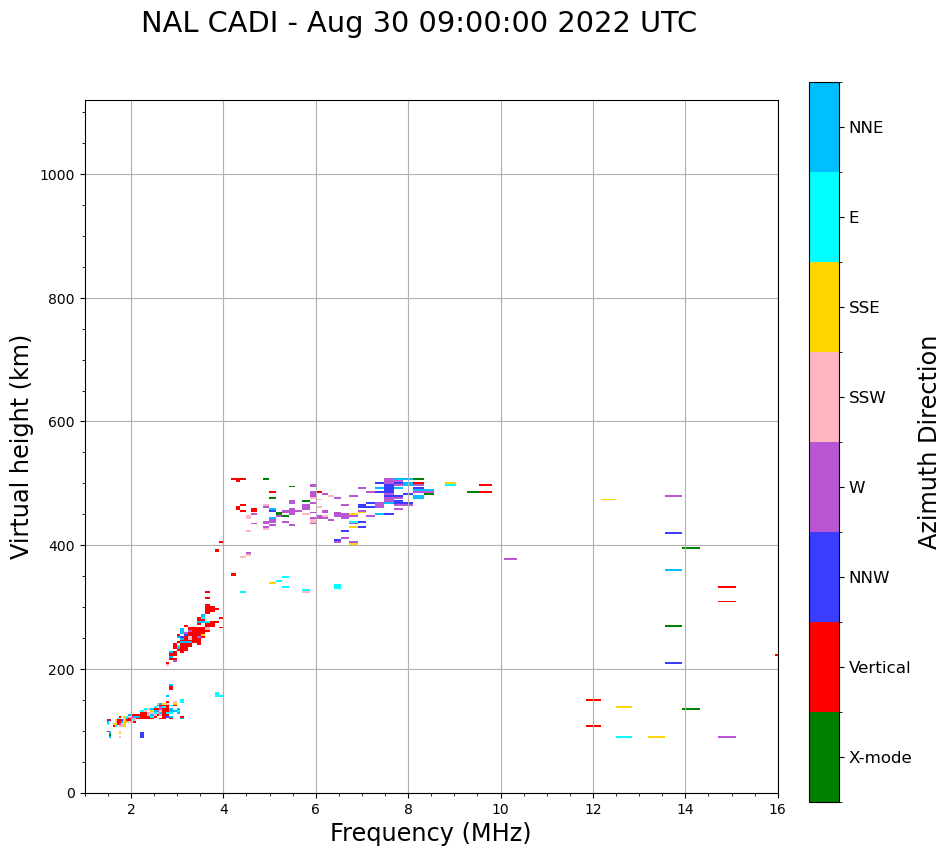 NAL CADI - Aug 30 09:00:00 2022 UTC

Virtual height (km)

1000
800
600
400
200
0

2
4
6
8
10
12
14
16

Frequency (MHz)

NNE
E
SSE
SSW
W
NNW
Vertical
X-mode

Azimuth Direction